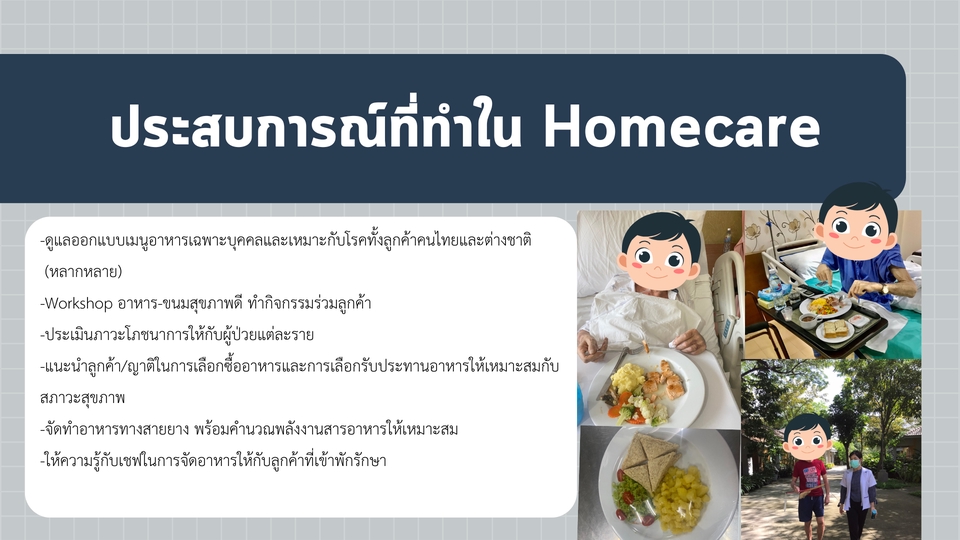 ประสบการณ์ที่ทำใน Homecare

-ดูแลออกแบบเมนูอาหารเฉพาะบุคคลและเหมาะกับโรคทั้งลูกค้าคนไทยและต่างชาติ (หลากหลาย)

-Workshop อาหาร-ขนมสุขภาพดี ทำกิจกรรมร่วมลูกค้า

-ประเมินภาวะโภชนาการให้กับผู้ป่วยแต่ละราย

-แนะนำลูกค้า/ญาติในการเลือกซื้ออาหารและการเลือกรับประทานอาหารให้เหมาะสมกับสภาวะสุขภาพ

-จัดทำอาหารทางสายยาง พร้อมคำนวณพลังงานสารอาหารให้เหมาะสม

-ให้ความรู้กับเชฟในการจัดอาหารให้กับลูกค้าที่เข้าพักรักษา